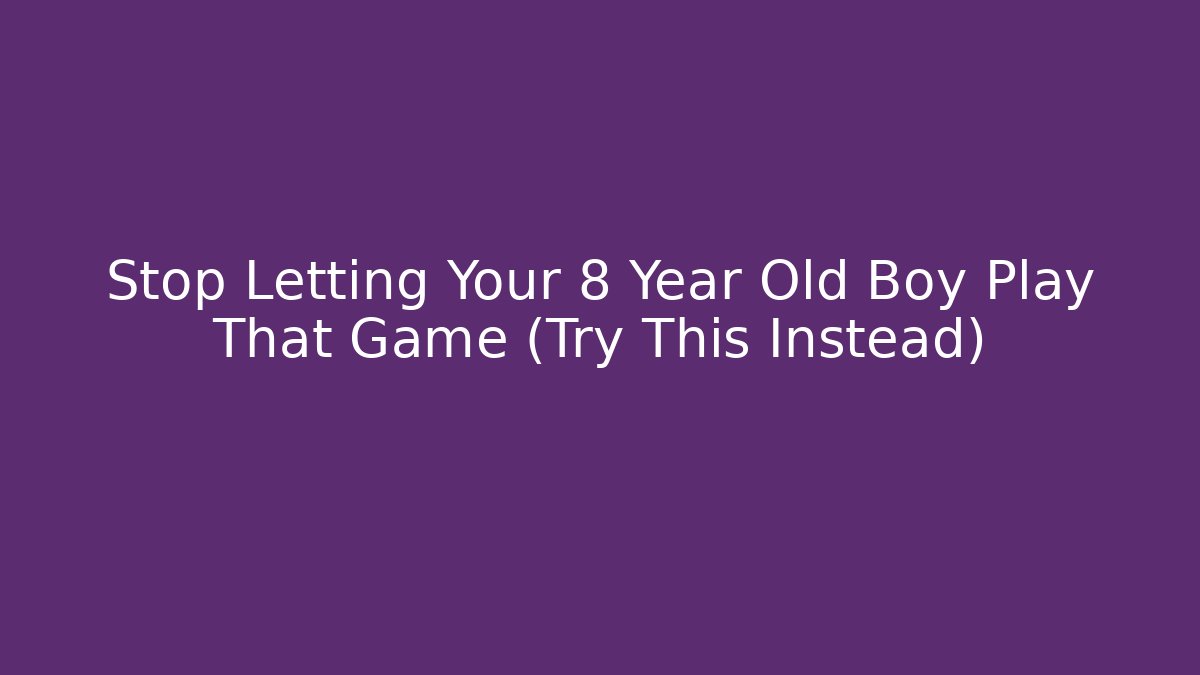 Stop Letting Your 8 Year Old Boy Play That Game (Try This Instead)